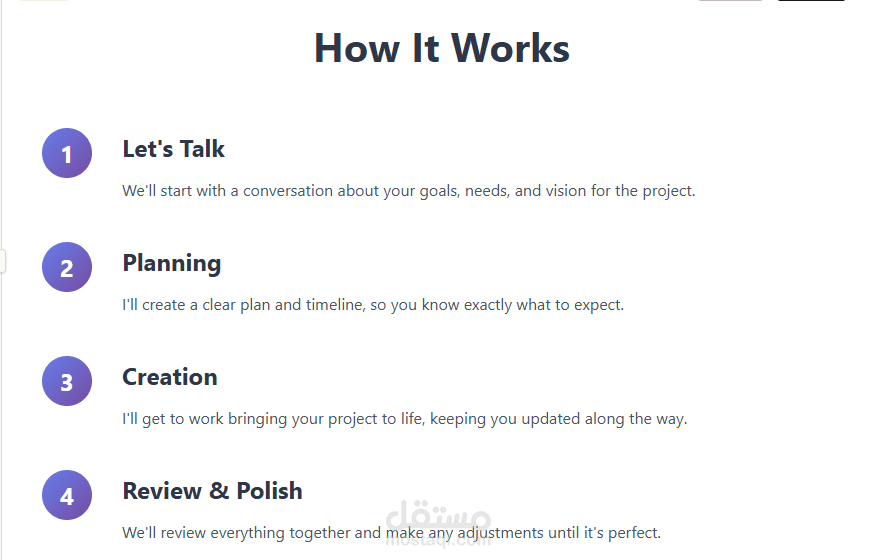 How It Works

1

Let's Talk

We'll start with a conversation about your goals, needs, and vision for the project.

2

Planning

I'll create a clear plan and timeline, so you know exactly what to expect.

3

Creation

I'll get to work bringing your project to life, keeping you updated along the way.

4

Review & Polish

We'll review everything together and make any adjustments until it's perfect.

مستقل
mostaql.com